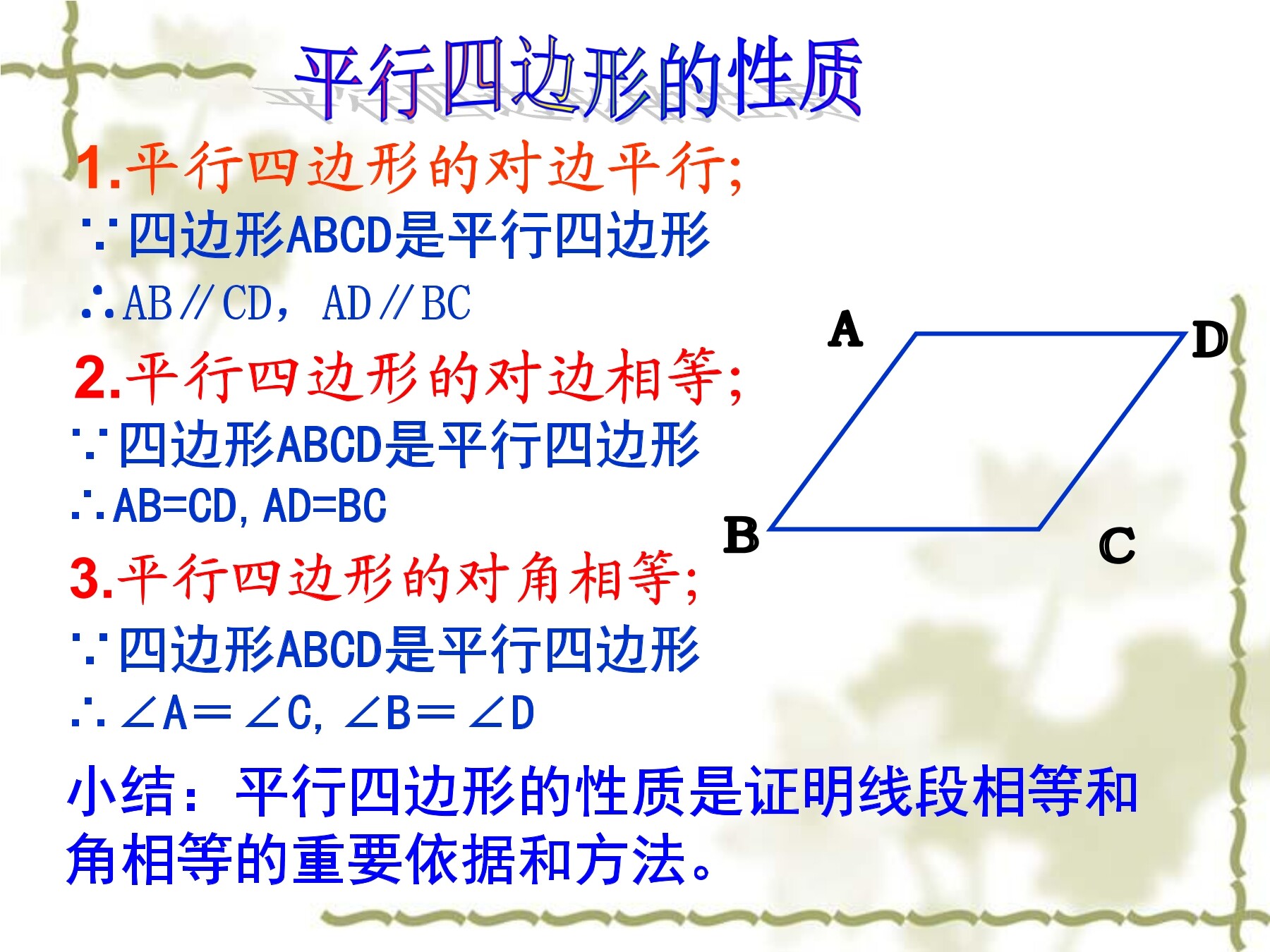 平行四边形的性质

1.平行四边形的对边平行;

∵四边形ABCD是平行四边形

∴AB∥CD, AD∥BC

2.平行四边形的对边相等;

∵四边形ABCD是平行四边形

∴AB=CD, AD=BC

3.平行四边形的对角相等;

∵四边形ABCD是平行四边形

∴∠A=∠C, ∠B=∠D

A D B C

小结：平行四边形的性质是证明线段相等和角相等的重要依据和方法。